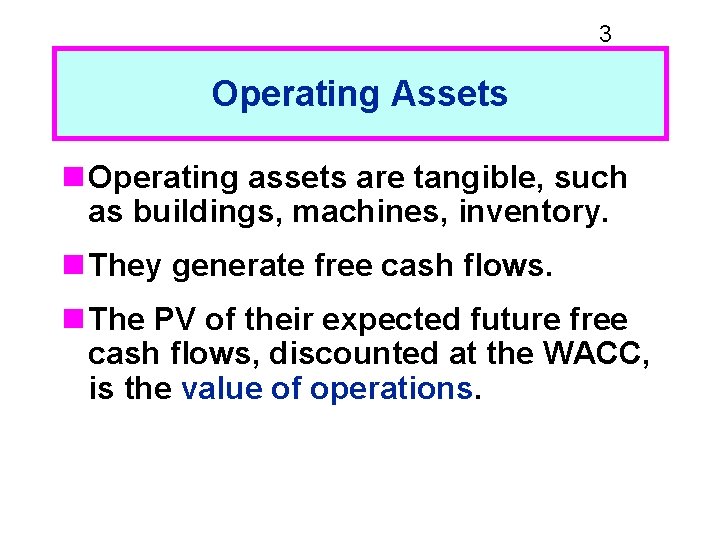 3

Operating Assets

Operating assets are tangible, such as buildings, machines, inventory.

They generate free cash flows.

The PV of their expected future free cash flows, discounted at the WACC, is the value of operations.